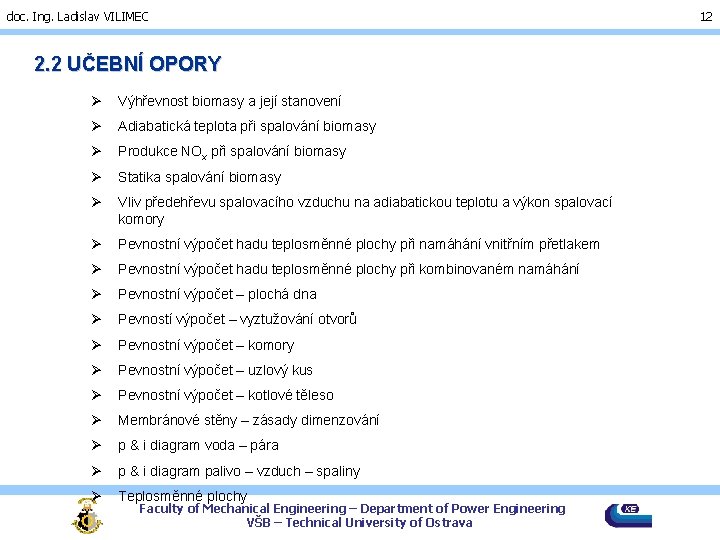 doc. Ing. Ladislav VILIMEC 12

2.2 UČEBNÍ OPORY

➢ Výhřevnost biomasy a její stanovení
➢ Adiabatická teplota při spalování biomasy
➢ Produkce $NO_x$ při spalování biomasy
➢ Statika spalování biomasy
➢ Vliv předehřevu spalovacího vzduchu na adiabatickou teplotu a výkon spalovací komory
➢ Pevnostní výpočet hadu teplosměnné plochy při namáhání vnitřním přetlakem
➢ Pevnostní výpočet hadu teplosměnné plochy při kombinovaném namáhání
➢ Pevnostní výpočet – plochá dna
➢ Pevností výpočet – vyztužování otvorů
➢ Pevnostní výpočet – komory
➢ Pevnostní výpočet – uzlový kus
➢ Pevnostní výpočet – kotlové těleso
➢ Membránové stěny – zásady dimenzování
➢ p & i diagram voda – pára
➢ p & i diagram palivo – vzduch – spaliny
➢ Teplosměnné plochy

Faculty of Mechanical Engineering – Department of Power Engineering
VŠB – Technical University of Ostrava

KE